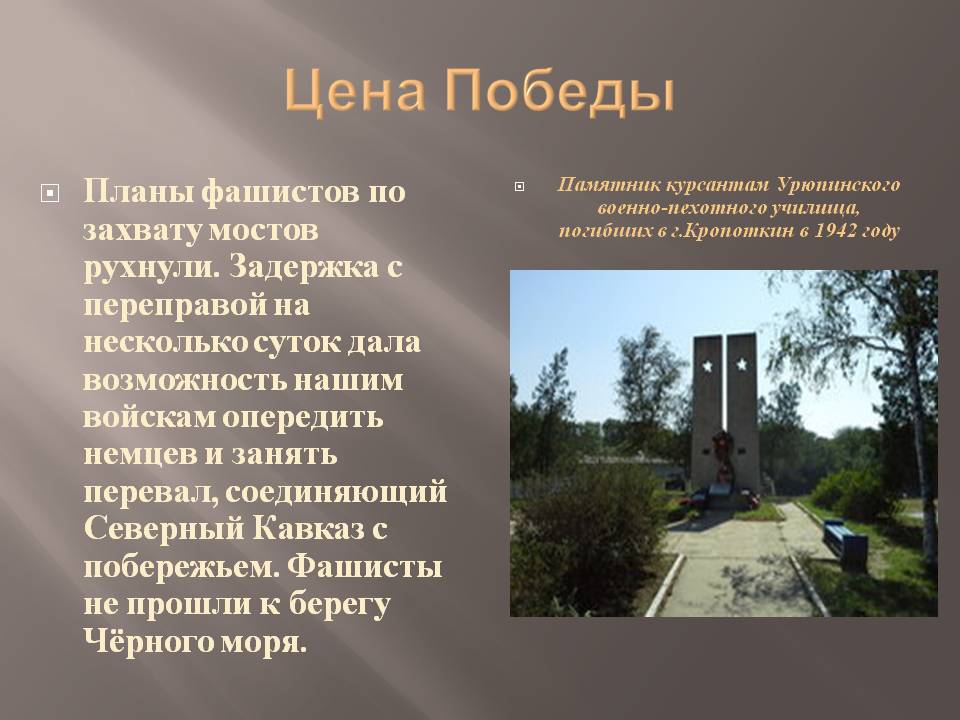 Цена Победы

Планы фашистов по захвату мостов рухнули. Задержка с переправой на несколько суток дала возможность нашим войскам опередить немцев и занять перевал, соединяющий Северный Кавказ с побережьем. Фашисты не прошли к берегу Чёрного моря.

Памятник курсантам Урюпинского военно-пехотного училища, погибших в г.Кропоткин в 1942 году